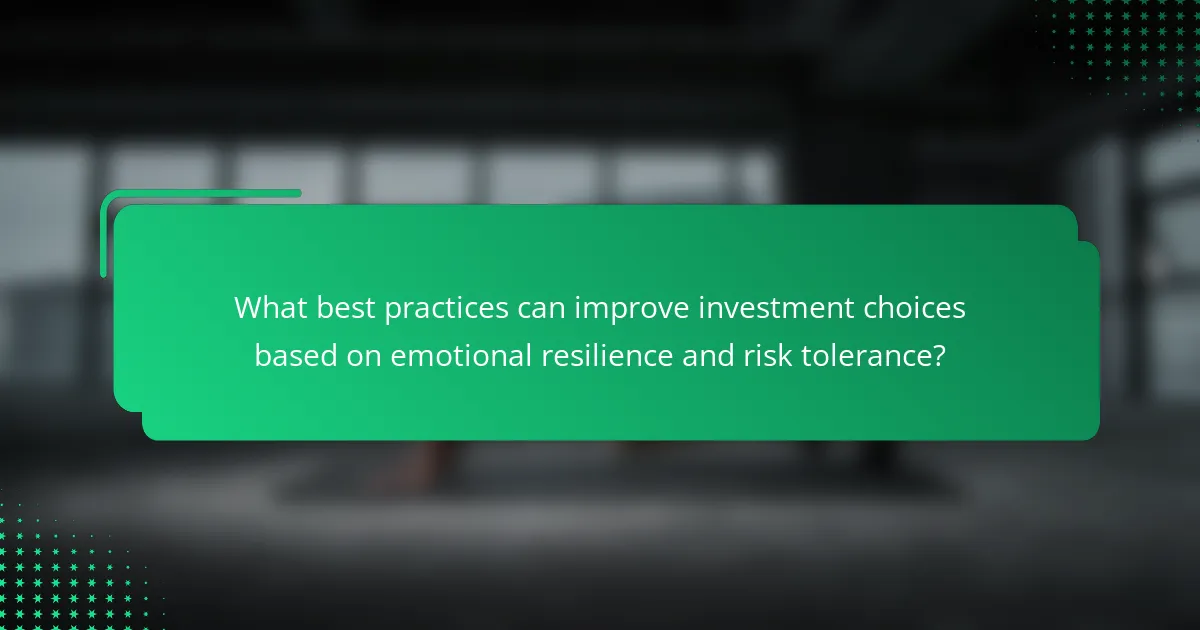 What best practices can improve investment choices based on emotional resilience and risk tolerance?